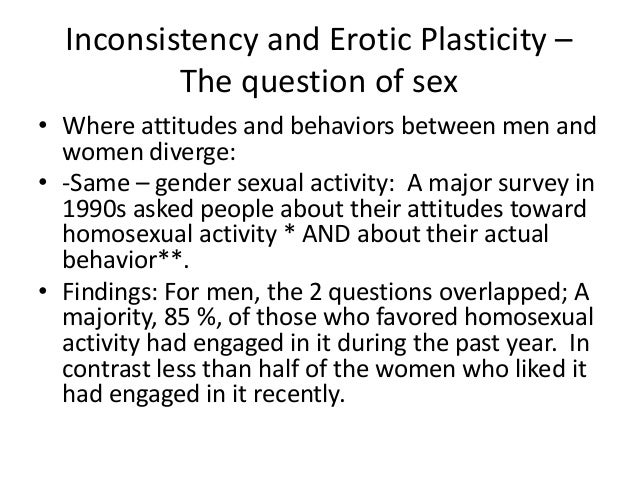 Inconsistency and Erotic Plasticity – The question of sex

• Where attitudes and behaviors between men and women diverge:
• -Same – gender sexual activity: A major survey in 1990s asked people about their attitudes toward homosexual activity * AND about their actual behavior**.
• Findings: For men, the 2 questions overlapped; A majority, 85 %, of those who favored homosexual activity had engaged in it during the past year. In contrast less than half of the women who liked it had engaged in it recently.